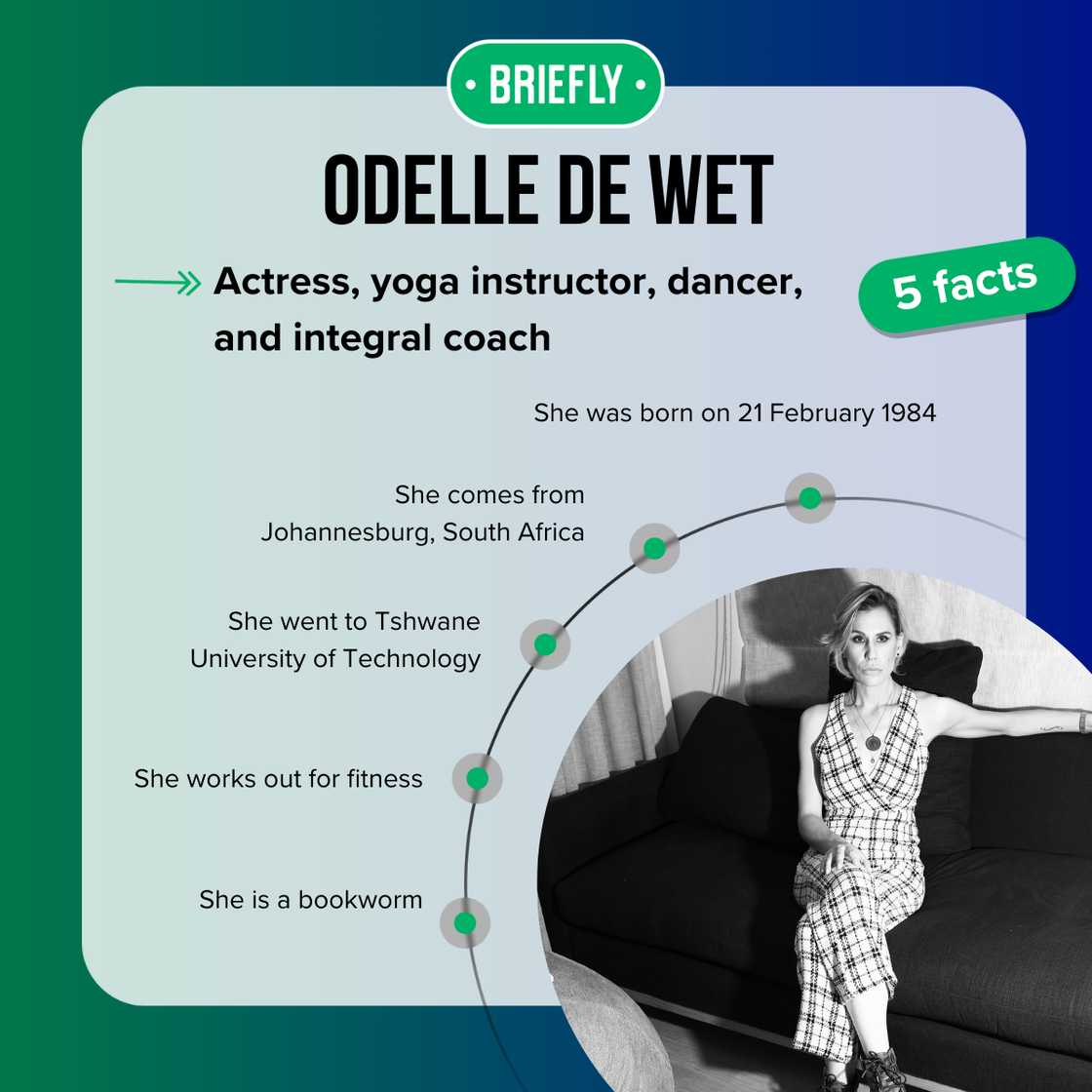 • BRIEFLY •

ODELLE DE WET

Actress, yoga instructor, dancer, and integral coach

5 facts

She was born on 21 February 1984

She comes from Johannesburg, South Africa

She went to Tshwane University of Technology

She works out for fitness

She is a bookworm